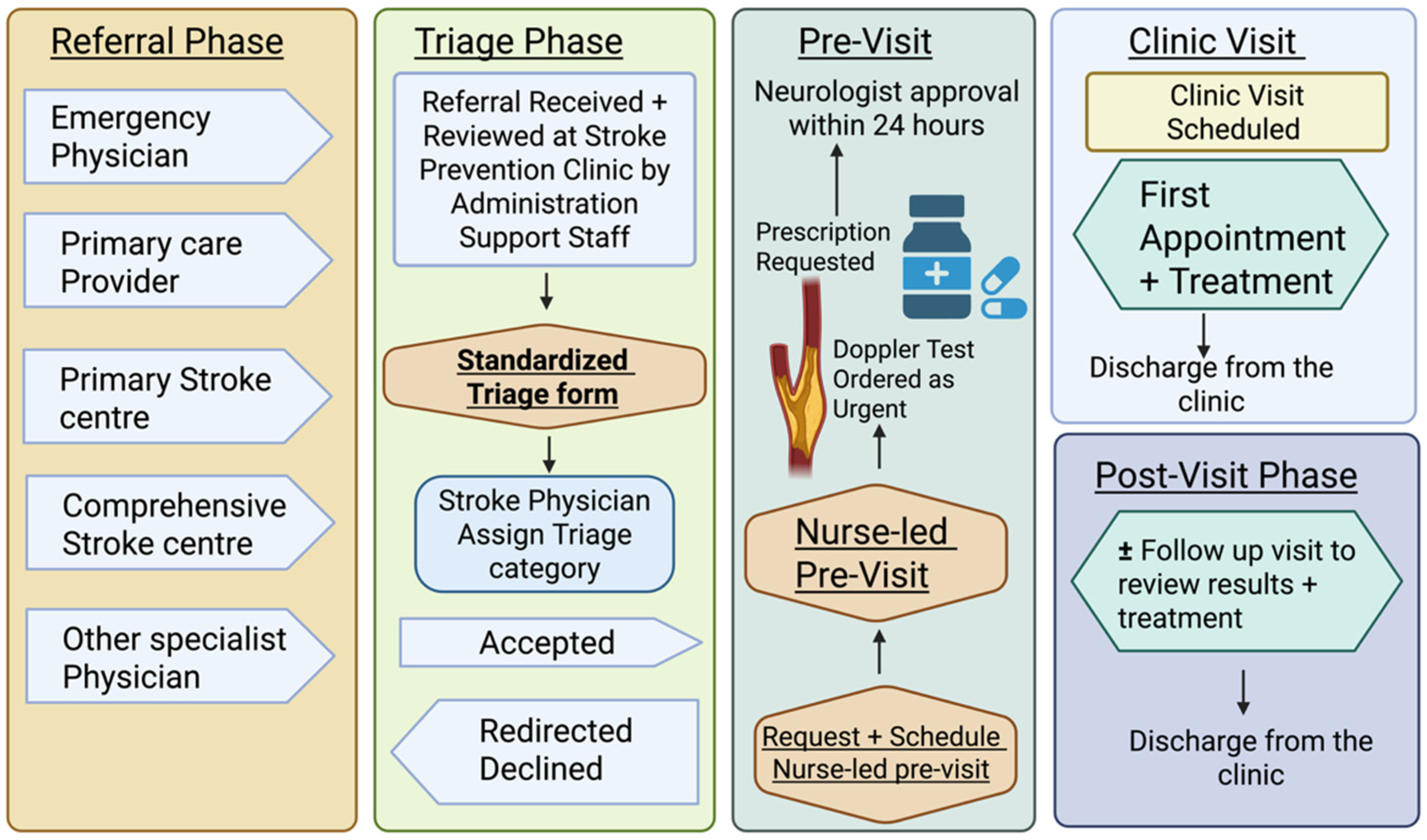 Referral Phase

Emergency Physician

Primary care Provider

Primary Stroke centre

Comprehensive Stroke centre

Other specialist Physician

Triage Phase

Referral Received + Reviewed at Stroke Prevention Clinic by Administration Support Staff

Standardized Triage form

Stroke Physician Assign Triage category

Accepted

Redirected Declined

Pre-Visit

Neurologist approval within 24 hours

Prescription Requested

Doppler Test Ordered as Urgent

Nurse-led Pre-Visit

Request + Schedule Nurse-led pre-visit

Clinic Visit

Clinic Visit Scheduled

First Appointment + Treatment

Discharge from the clinic

Post-Visit Phase

± Follow up visit to review results + treatment

Discharge from the clinic